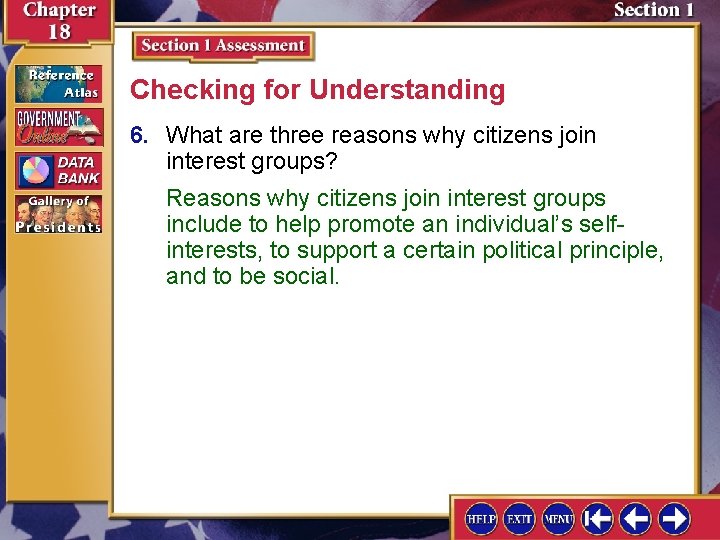 Chapter 18

Section 1

Reference Atlas

GOVERNMENT Online

DATA BANK

Gallery of Presidents

Section 1 Assessment

Checking for Understanding

6. What are three reasons why citizens join interest groups?

Reasons why citizens join interest groups include to help promote an individual's self-interests, to support a certain political principle, and to be social.

HELP EXIT MENU